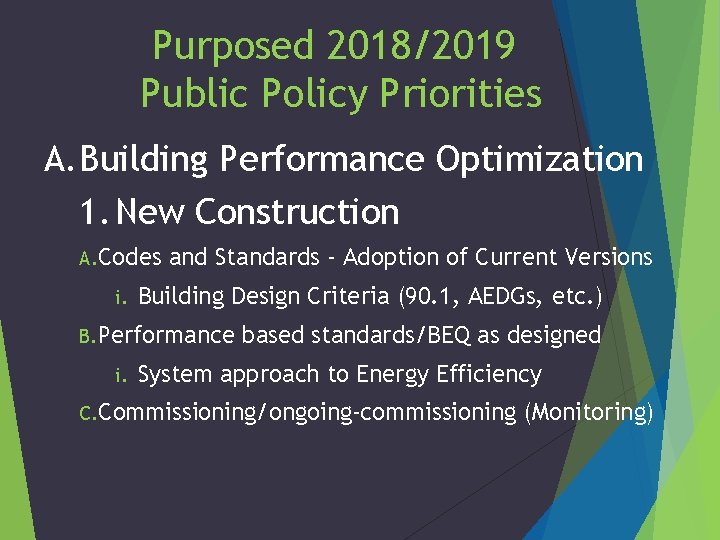 Purposed 2018/2019
Public Policy Priorities

A. Building Performance Optimization

1. New Construction

A. Codes and Standards - Adoption of Current Versions

i. Building Design Criteria (90.1, AEDGs, etc.)

B. Performance based standards/BEQ as designed

i. System approach to Energy Efficiency

C. Commissioning/ongoing-commissioning (Monitoring)